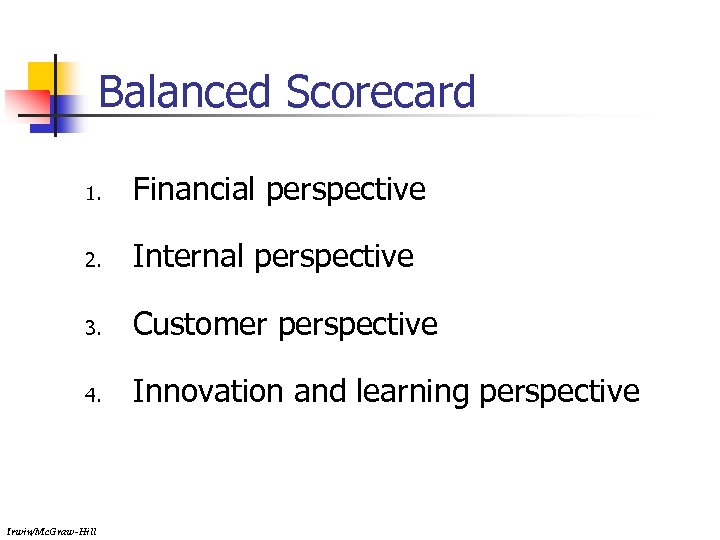 Balanced Scorecard

1. Financial perspective
2. Internal perspective
3. Customer perspective
4. Innovation and learning perspective

Irwin/McGraw-Hill